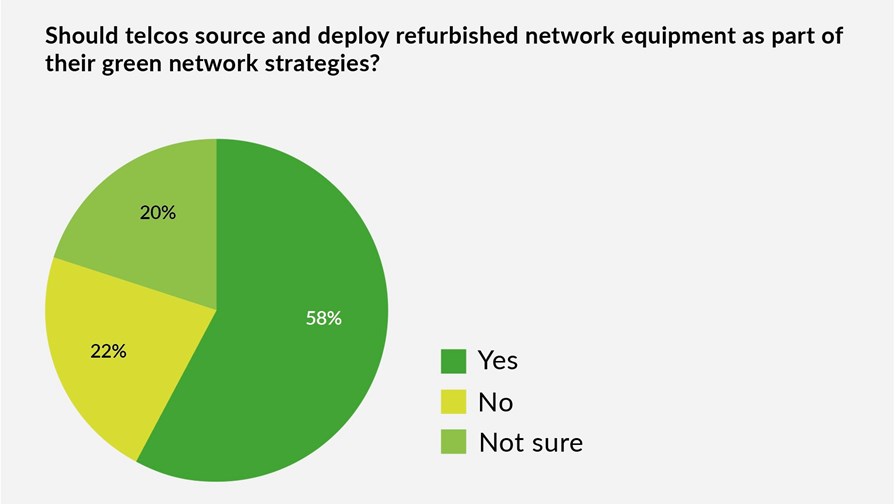 Should telcos source and deploy refurbished network equipment as part of their green network strategies?

20%

58%

22%

Yes
No
Not sure